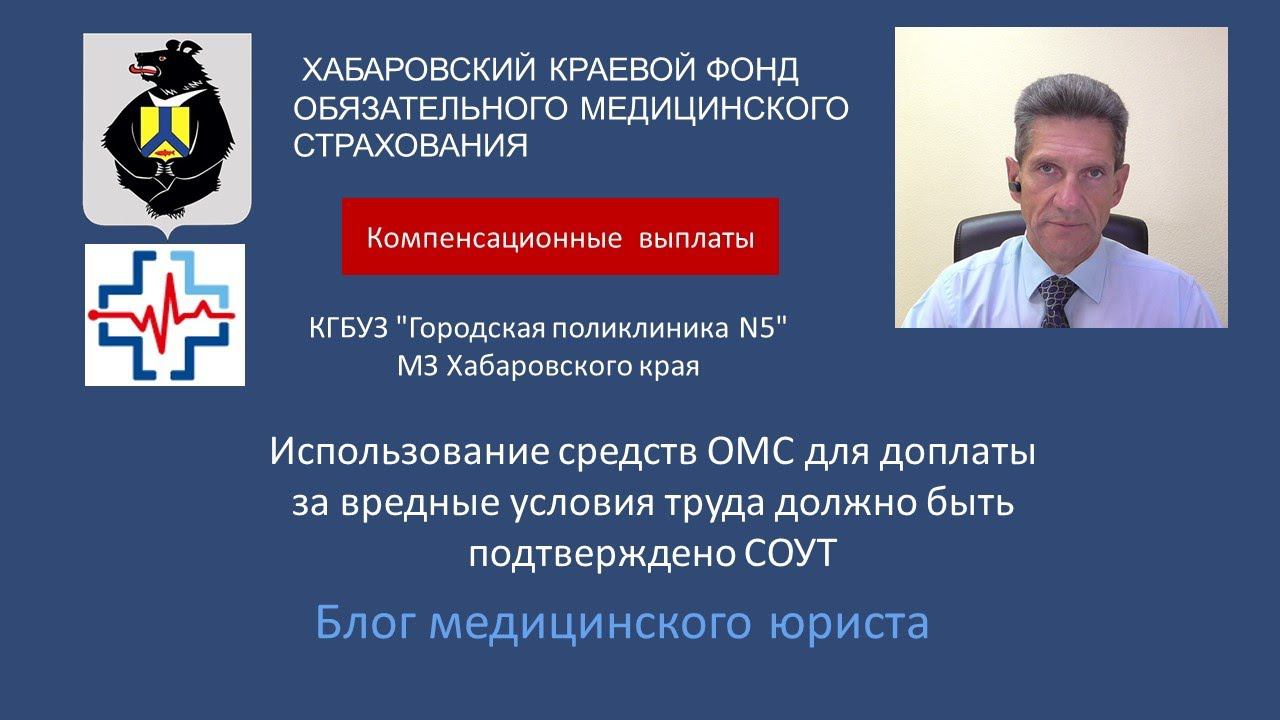 ХАБАРОВСКИЙ КРАЕВОЙ ФОНД ОБЯЗАТЕЛЬНОГО МЕДИЦИНСКОГО СТРАХОВАНИЯ

Компенсационные выплаты

КГБУЗ "Городская поликлиника N5"
МЗ Хабаровского края

Использование средств ОМС для доплаты за вредные условия труда должно быть подтверждено СОУТ

Блог медицинского юриста